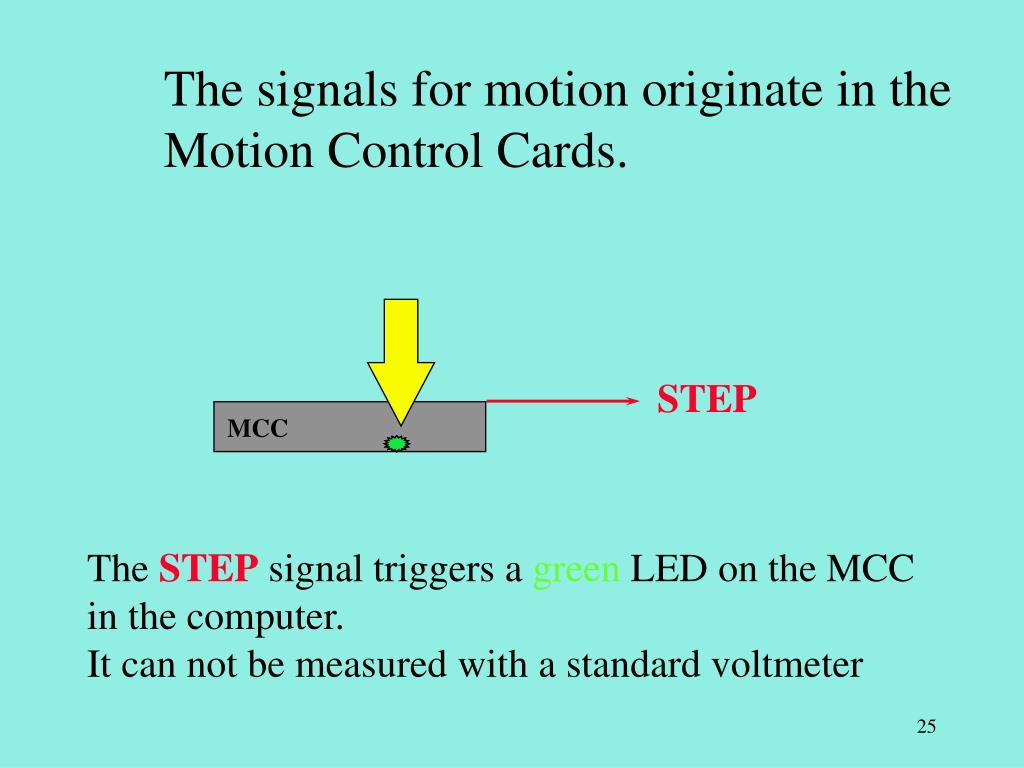 The signals for motion originate in the Motion Control Cards.

MCC

STEP

The STEP signal triggers a green LED on the MCC in the computer.
It can not be measured with a standard voltmeter

25